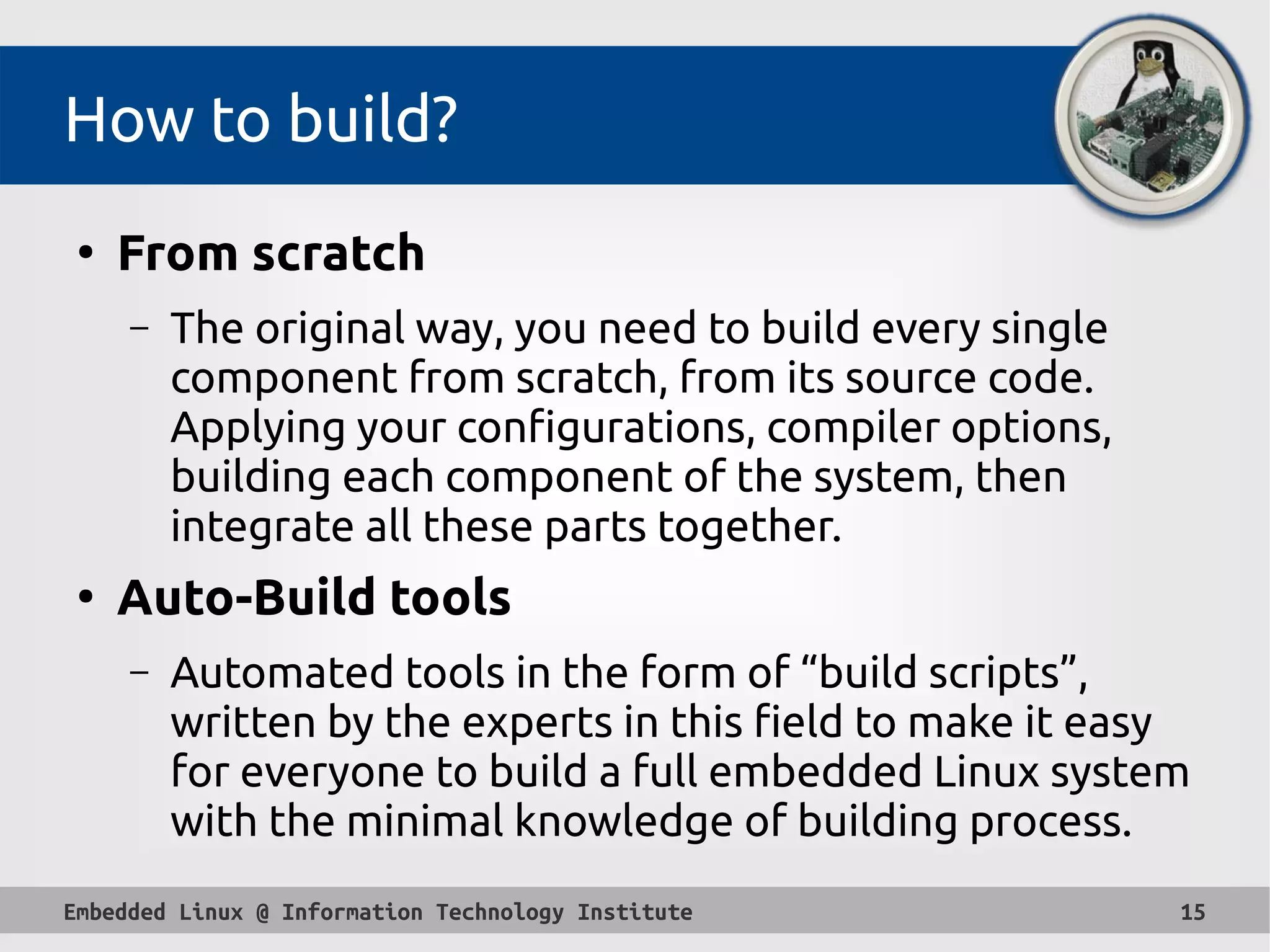 How to build?

• From scratch

– The original way, you need to build every single component from scratch, from its source code. Applying your configurations, compiler options, building each component of the system, then integrate all these parts together.

• Auto-Build tools

– Automated tools in the form of “build scripts”, written by the experts in this field to make it easy for everyone to build a full embedded Linux system with the minimal knowledge of building process.

Embedded Linux @ Information Technology Institute 15